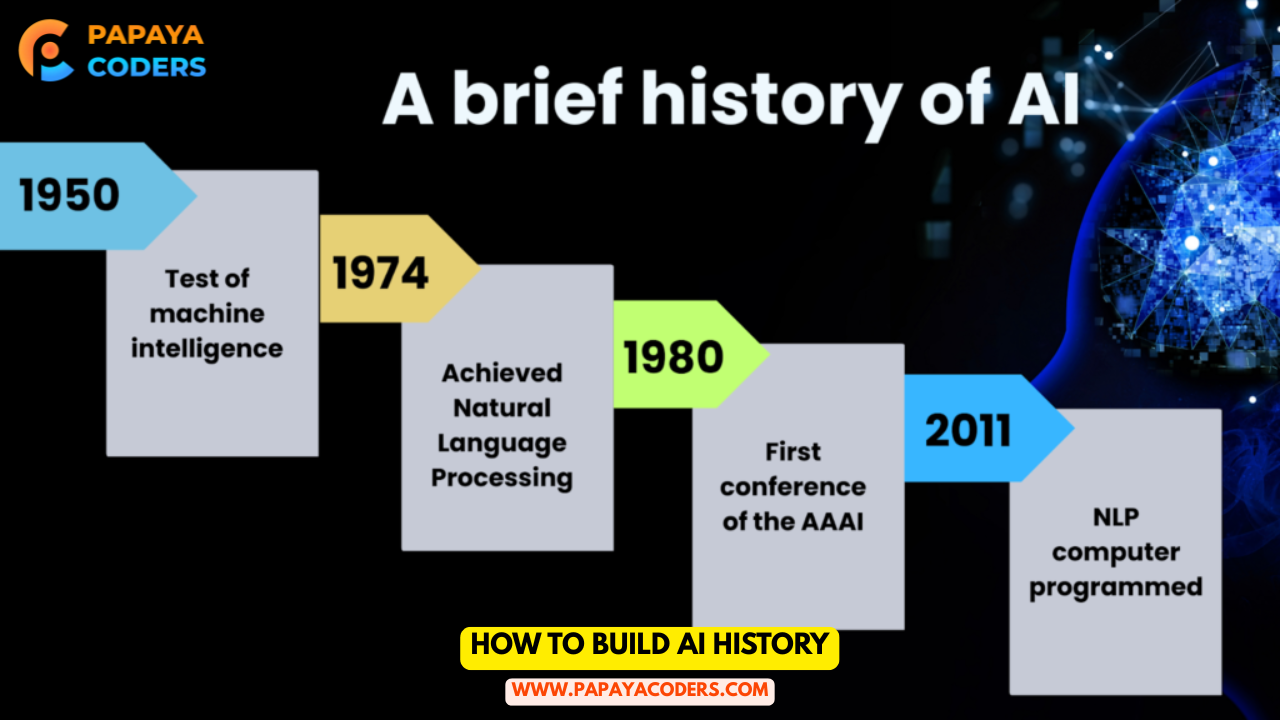 PAPAYA CODERS

A brief history of AI

1950

Test of machine intelligence

1974

Achieved Natural Language Processing

1980

First conference of the AAAI

2011

NLP computer programmed

HOW TO BUILD AI HISTORY

WWW.PAPAYACODERS.COM